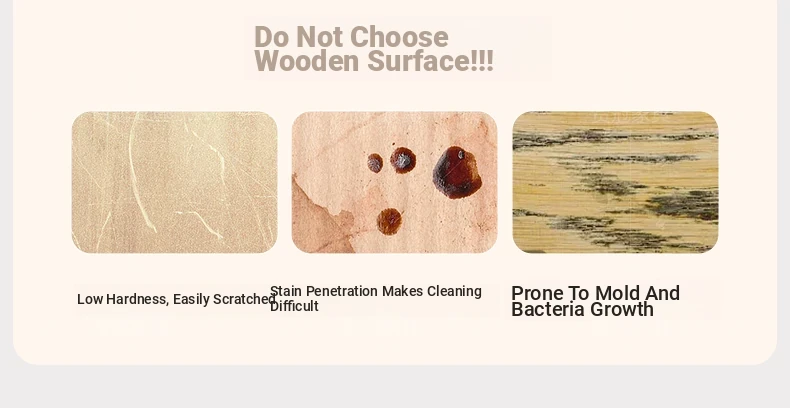 Do Not Choose Wooden Surface!!!

Low Hardness, Easily Scratched

Stain Penetration Makes Cleaning Difficult

Prone To Mold And Bacteria Growth